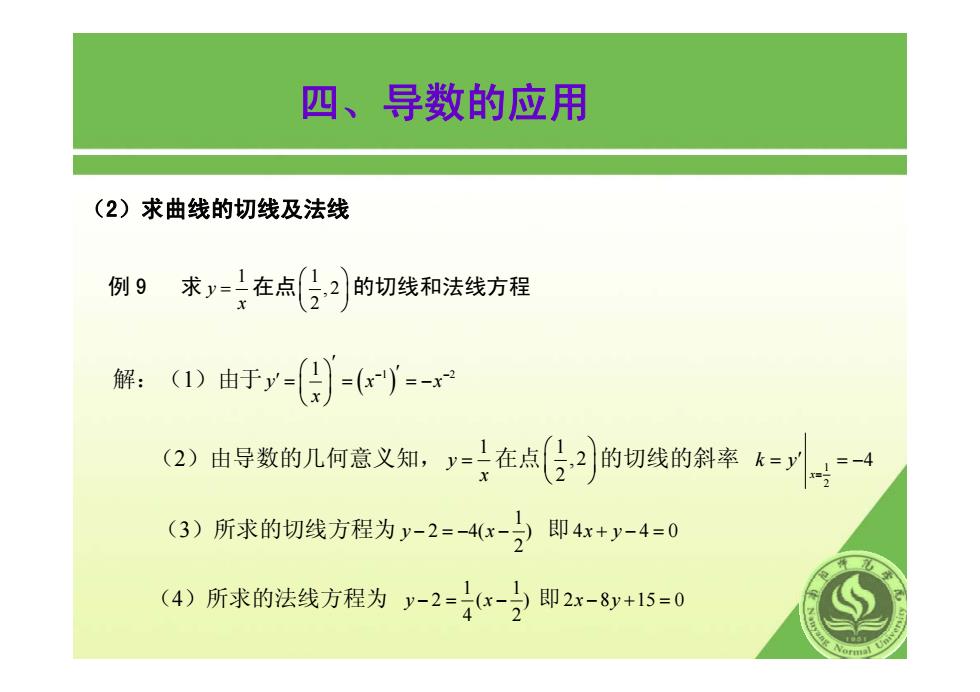 四、导数的应用

（2）求曲线的切线及法线

例 9　求 $y=\frac{1}{x}$ 在点 $\left(\frac{1}{2},2\right)$ 的切线和法线方程

解：（1）由于 $y'=\left(\frac{1}{x}\right)'=\left(x^{-1}\right)'=-x^{-2}$

（2）由导数的几何意义知，$y=\frac{1}{x}$ 在点 $\left(\frac{1}{2},2\right)$ 的切线的斜率 $k=y'\Big|_{x=\frac{1}{2}}=-4$

（3）所求的切线方程为 $y-2=-4(x-\frac{1}{2})$ 即 $4x+y-4=0$

（4）所求的法线方程为 $y-2=\frac{1}{4}(x-\frac{1}{2})$ 即 $2x-8y+15=0$

南阳师范学院 Nanyang Normal University 1951